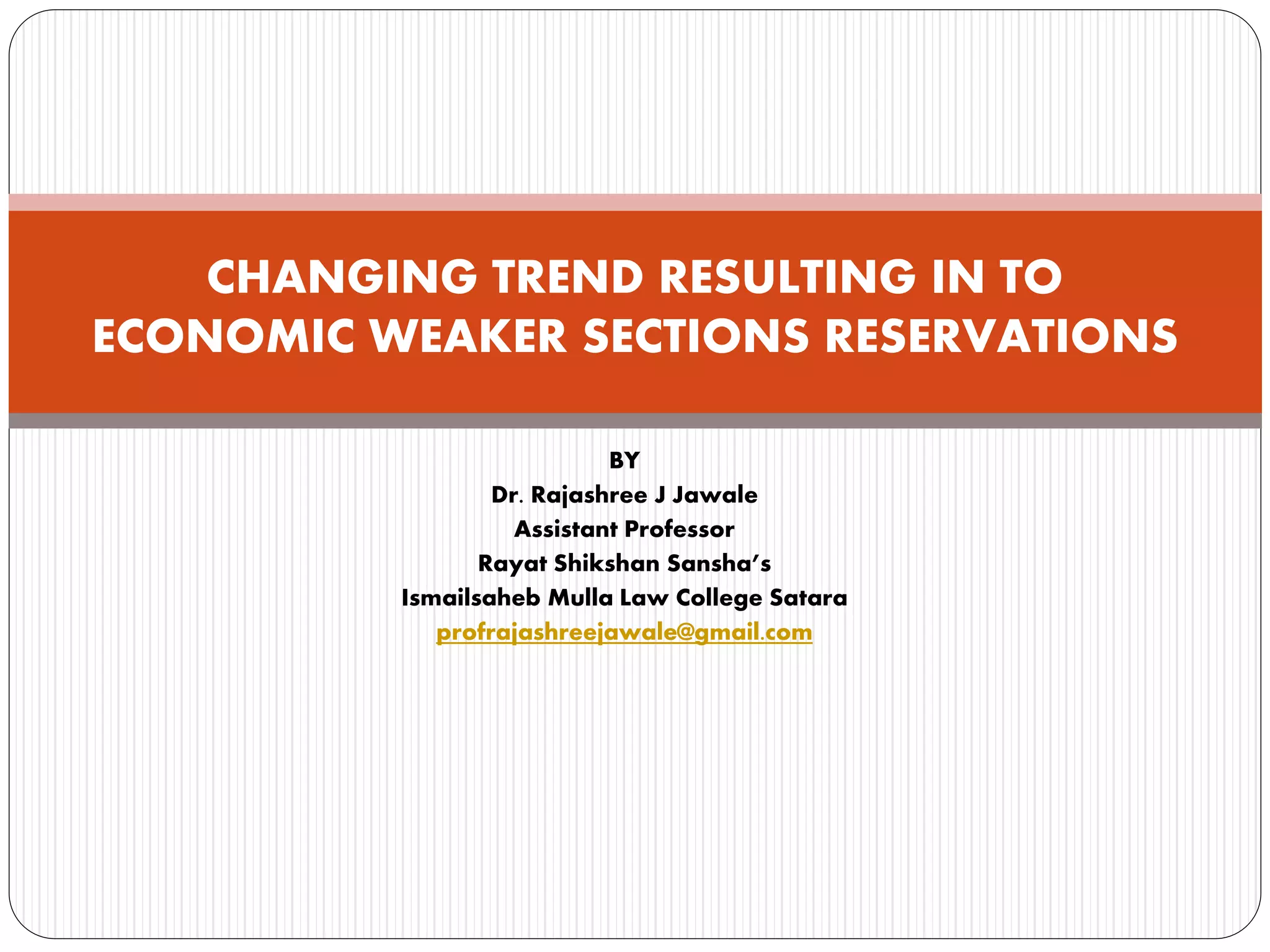 CHANGING TREND RESULTING IN TO ECONOMIC WEAKER SECTIONS RESERVATIONS

BY
Dr. Rajashree J Jawale
Assistant Professor
Rayat Shikshan Sansha's
Ismailsaheb Mulla Law College Satara
profrajashreejawale@gmail.com